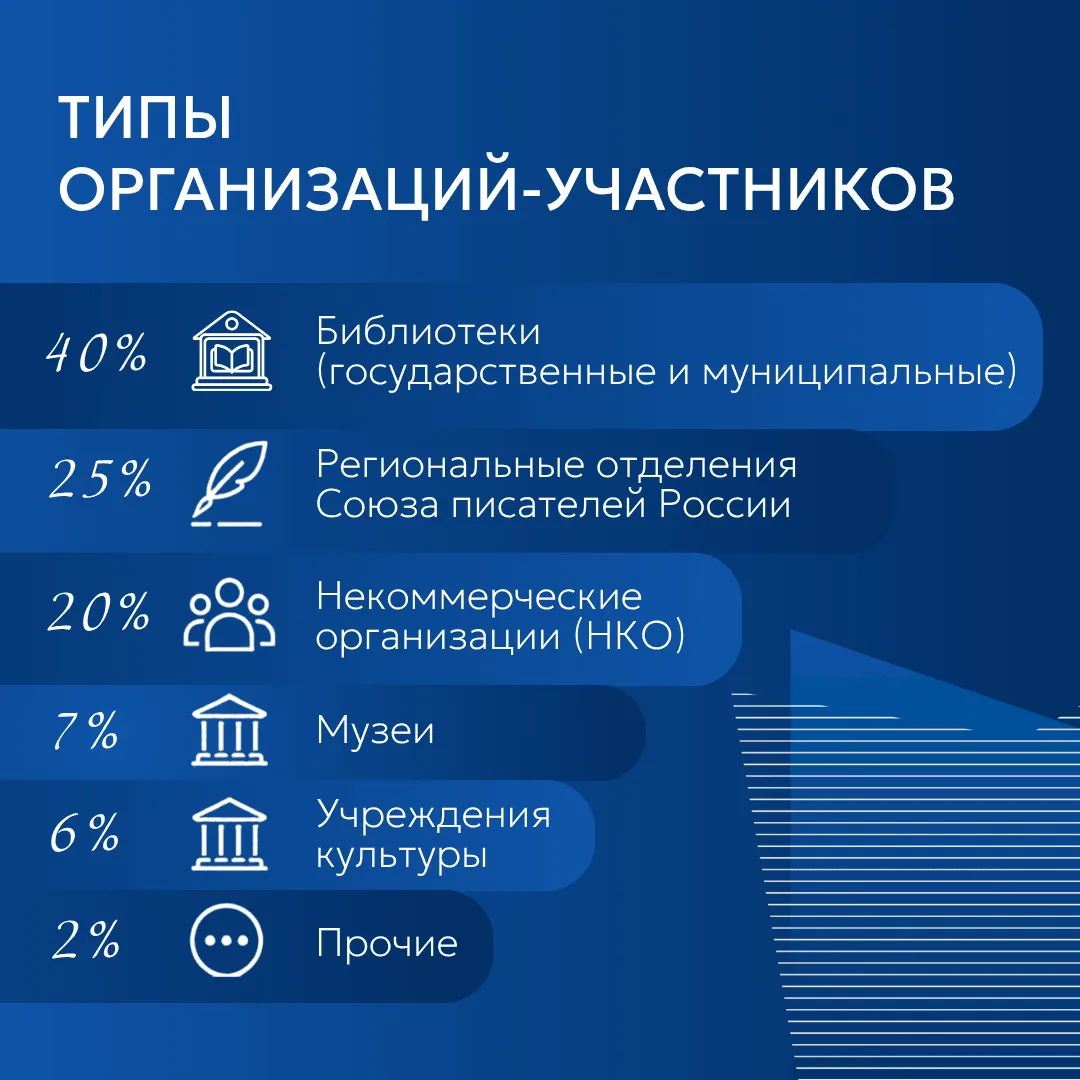 ТИПЫ ОРГАНИЗАЦИЙ-УЧАСТНИКОВ

40% Библиотеки (государственные и муниципальные)

25% Региональные отделения Союза писателей России

20% Некоммерческие организации (НКО)

7% Музеи

6% Учреждения культуры

2% Прочие